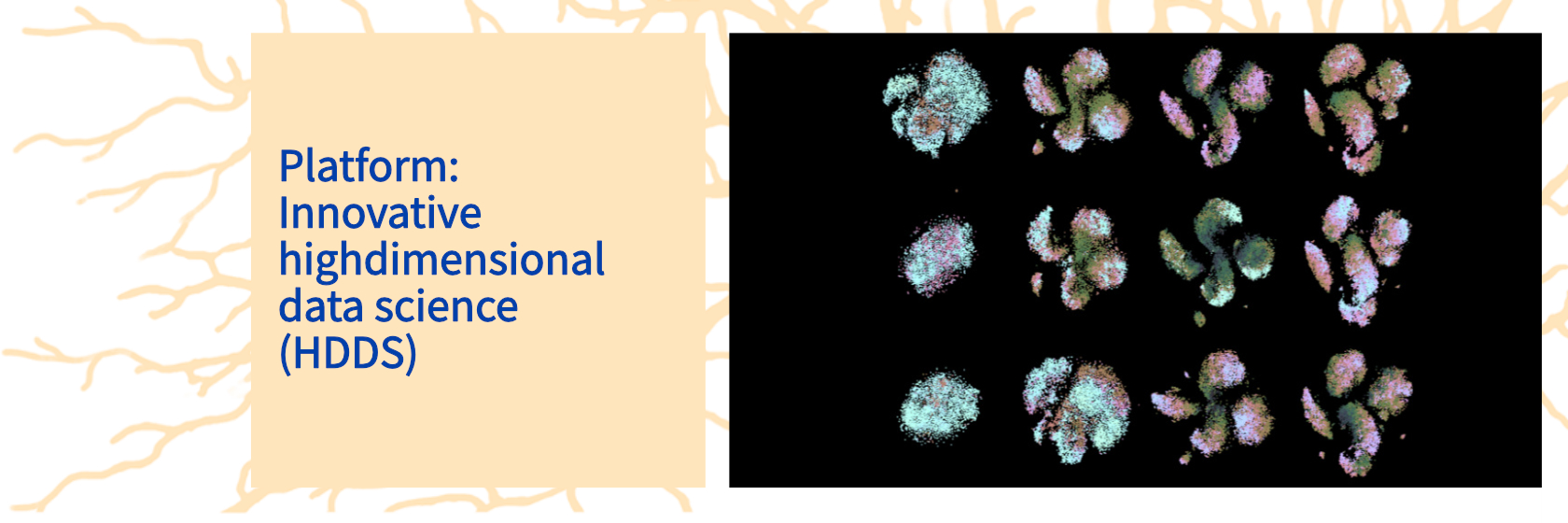 Platform: Innovative highdimensional data science (HDDS)